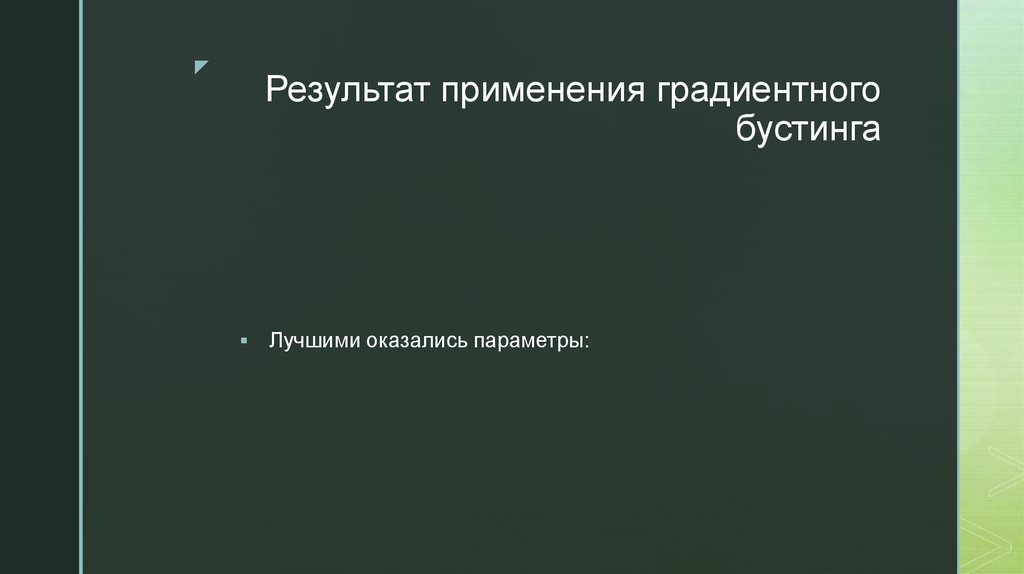 Результат применения градиентного бустинга

Лучшими оказались параметры: